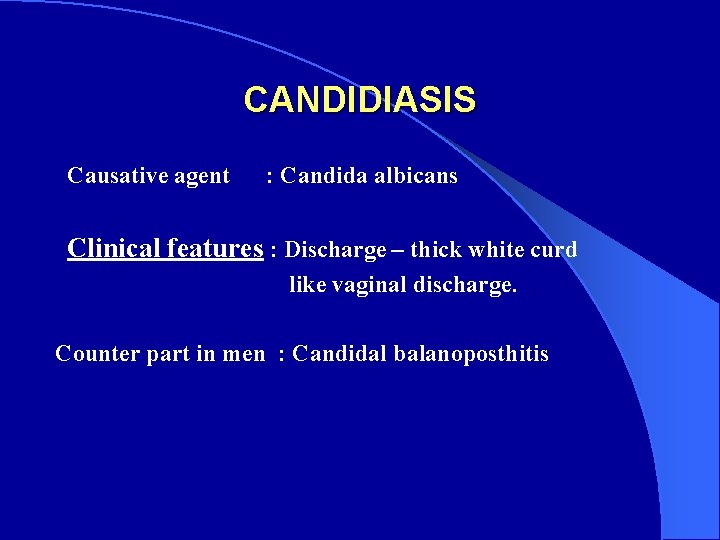 CANDIDIASIS

Causative agent : Candida albicans

Clinical features : Discharge – thick white curd like vaginal discharge.

Counter part in men : Candidal balanoposthitis